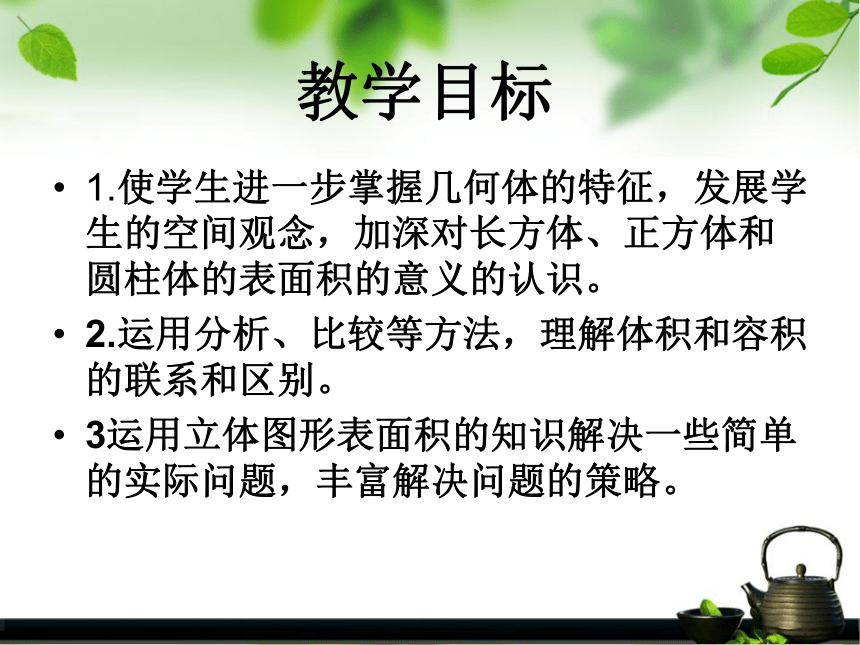 教学目标

• 1.使学生进一步掌握几何体的特征，发展学生的空间观念，加深对长方体、正方体和圆柱体的表面积的意义的认识。

• 2.运用分析、比较等方法，理解体积和容积的联系和区别。

• 3运用立体图形表面积的知识解决一些简单的实际问题，丰富解决问题的策略。